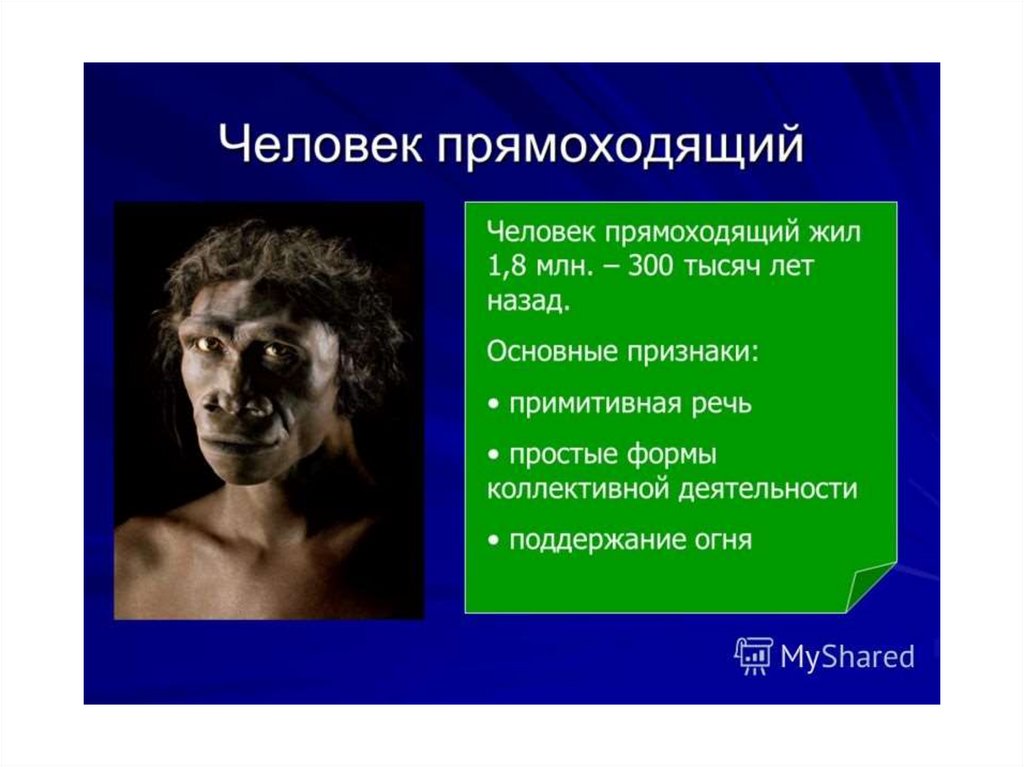 Человек прямоходящий

Человек прямоходящий жил 1,8 млн. – 300 тысяч лет назад.

Основные признаки:

• примитивная речь

• простые формы коллективной деятельности

• поддержание огня

MyShared